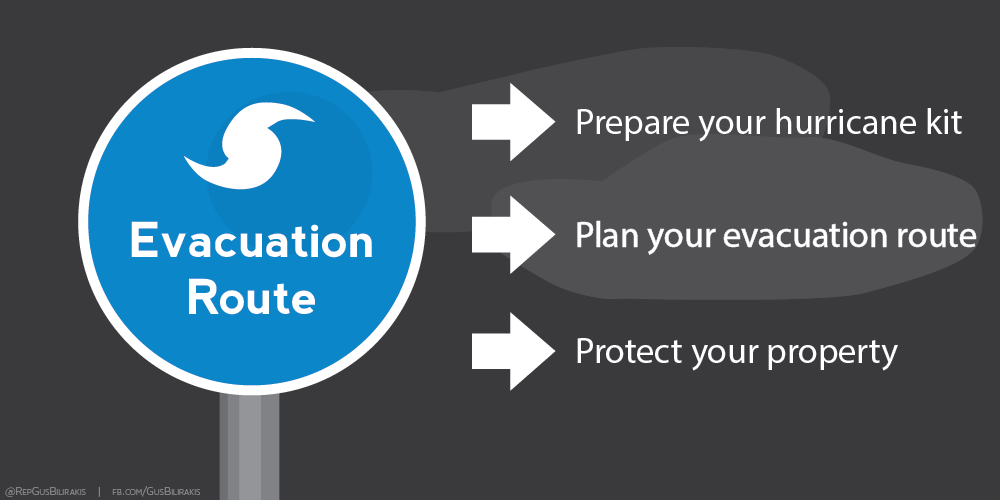 Evacuation Route

Prepare your hurricane kit

Plan your evacuation route

Protect your property

@RepGusBilirakis | fb.com/GusBilirakis